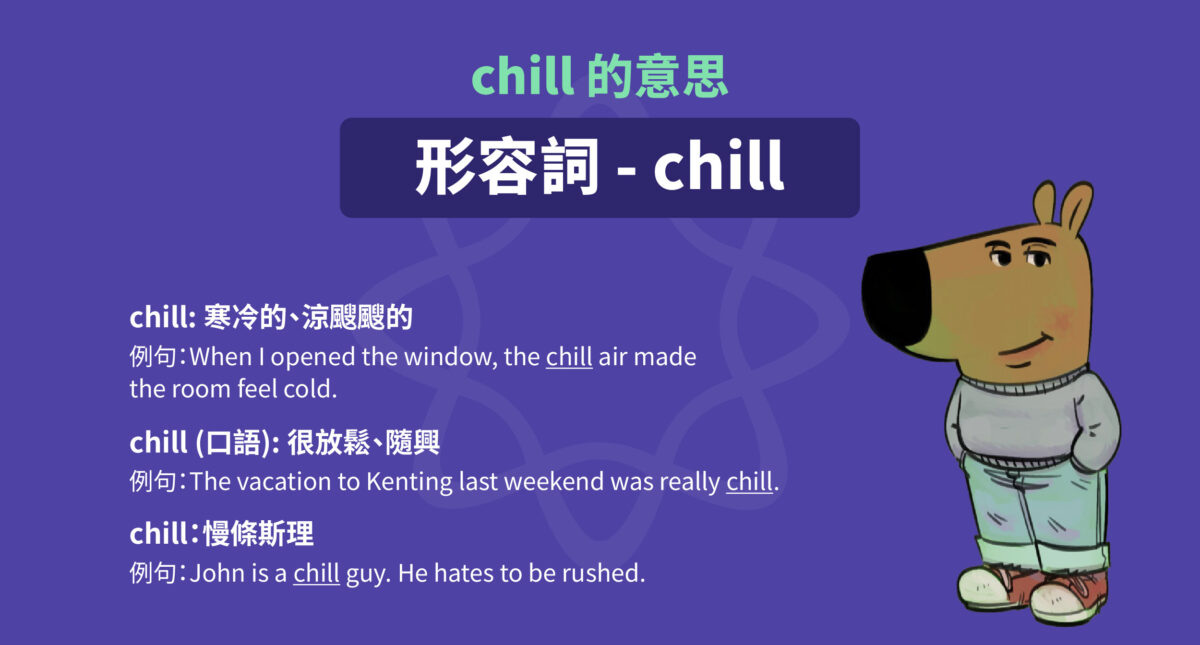 chill 的意思

形容詞 - chill

chill: 寒冷的、涼颼颼的
例句：When I opened the window, the chill air made the room feel cold.

chill (口語): 很放鬆、隨興
例句：The vacation to Kenting last weekend was really chill.

chill：慢條斯理
例句：John is a chill guy. He hates to be rushed.